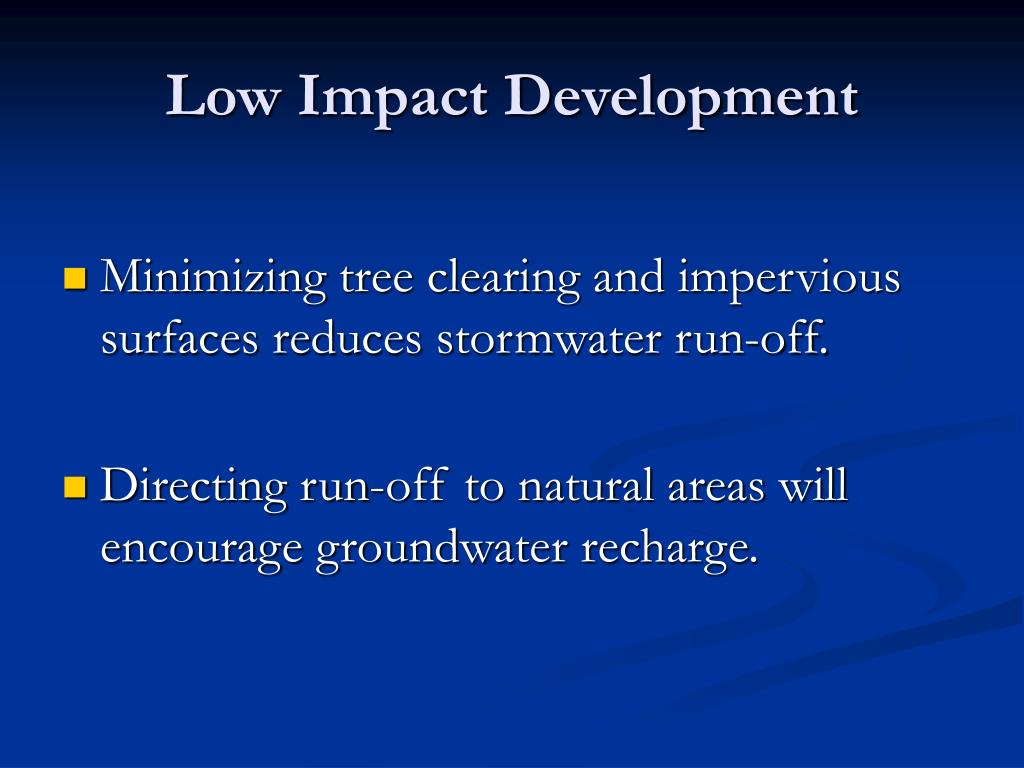 Low Impact Development

- Minimizing tree clearing and impervious surfaces reduces stormwater run-off.

- Directing run-off to natural areas will encourage groundwater recharge.